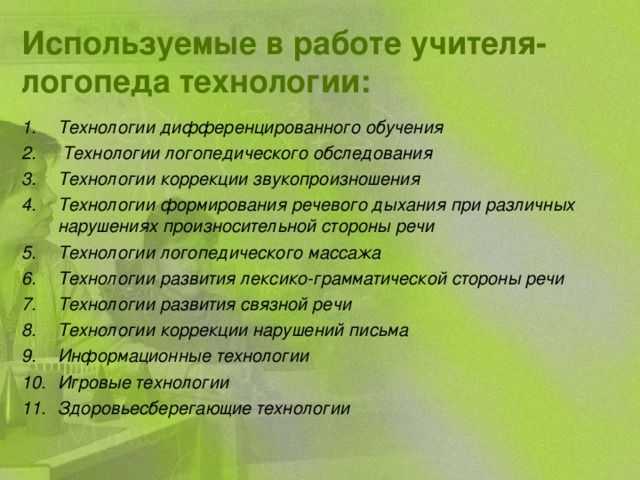 Используемые в работе учителя-логопеда технологии:

1. Технологии дифференцированного обучения
2. Технологии логопедического обследования
3. Технологии коррекции звукопроизношения
4. Технологии формирования речевого дыхания при различных нарушениях произносительной стороны речи
5. Технологии логопедического массажа
6. Технологии развития лексико-грамматической стороны речи
7. Технологии развития связной речи
8. Технологии коррекции нарушений письма
9. Информационные технологии
10. Игровые технологии
11. Здоровьесберегающие технологии